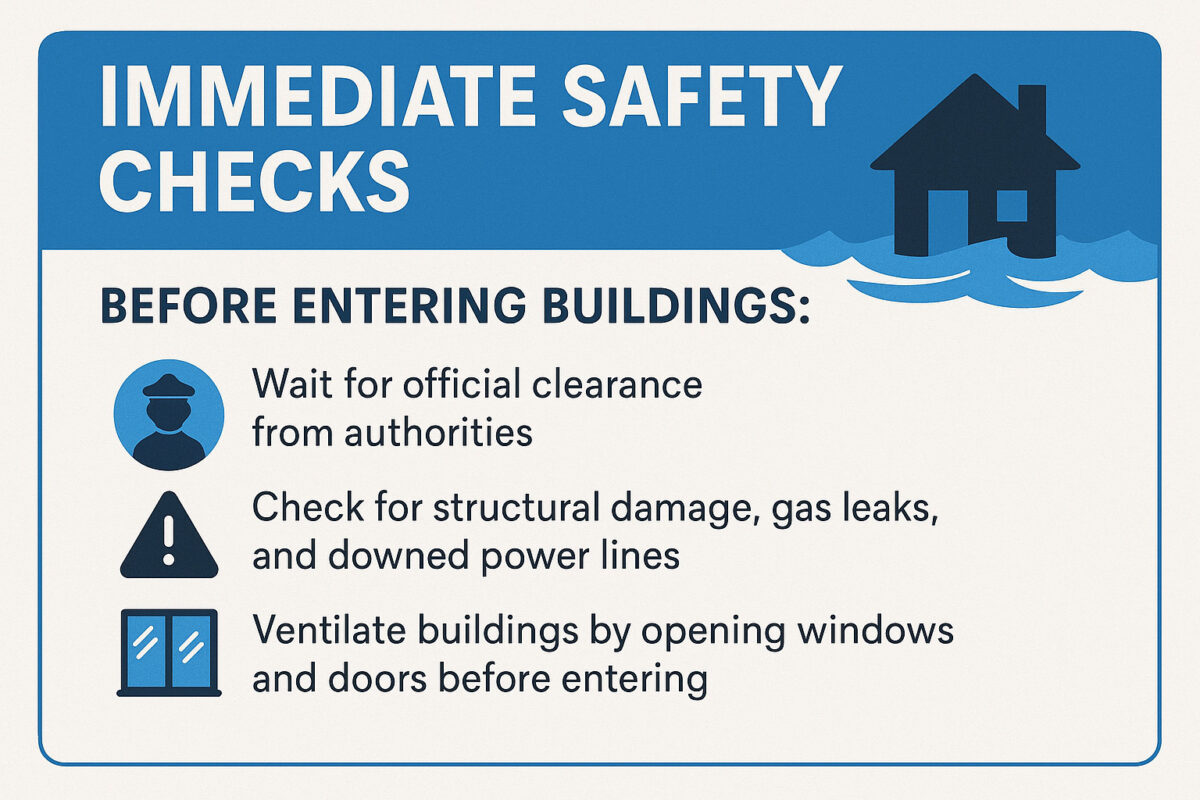 IMMEDIATE SAFETY CHECKS

BEFORE ENTERING BUILDINGS:

Wait for official clearance from authorities

Check for structural damage, gas leaks, and downed power lines

Ventilate buildings by opening windows and doors before entering